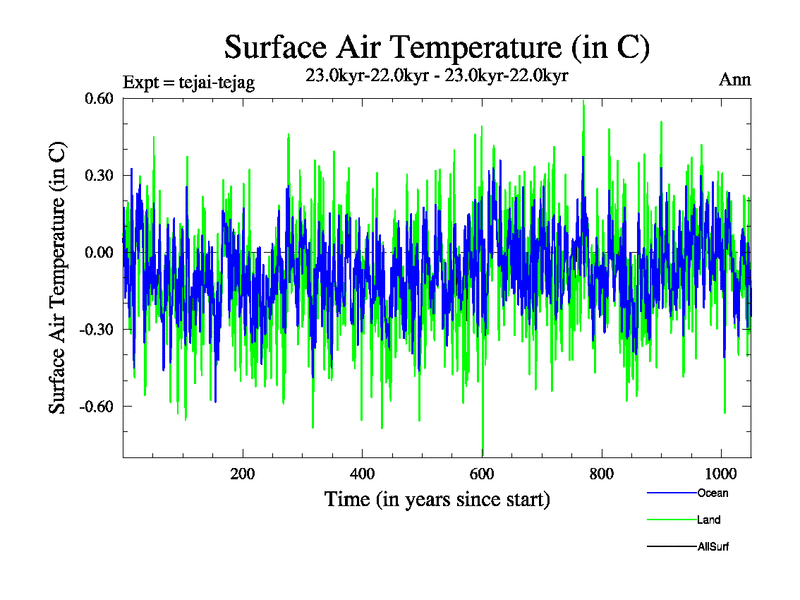 Surface Air Temperature (in C)

Expt = tejai-tejag

23.0kyr-22.0kyr - 23.0kyr-22.0kyr

Ann

Surface Air Temperature (in C)

0.60

0.30

0.00

-0.30

-0.60

200

400

600

800

1000

Time (in years since start)

Ocean

Land

AllSurf